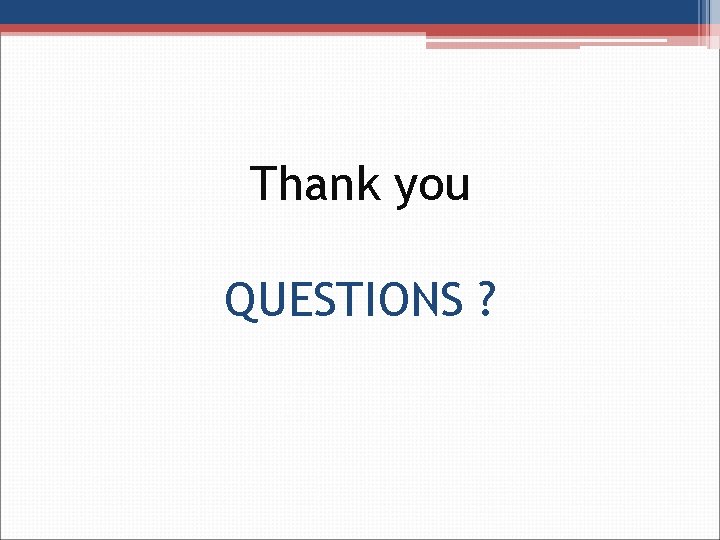 Thank you

QUESTIONS ?